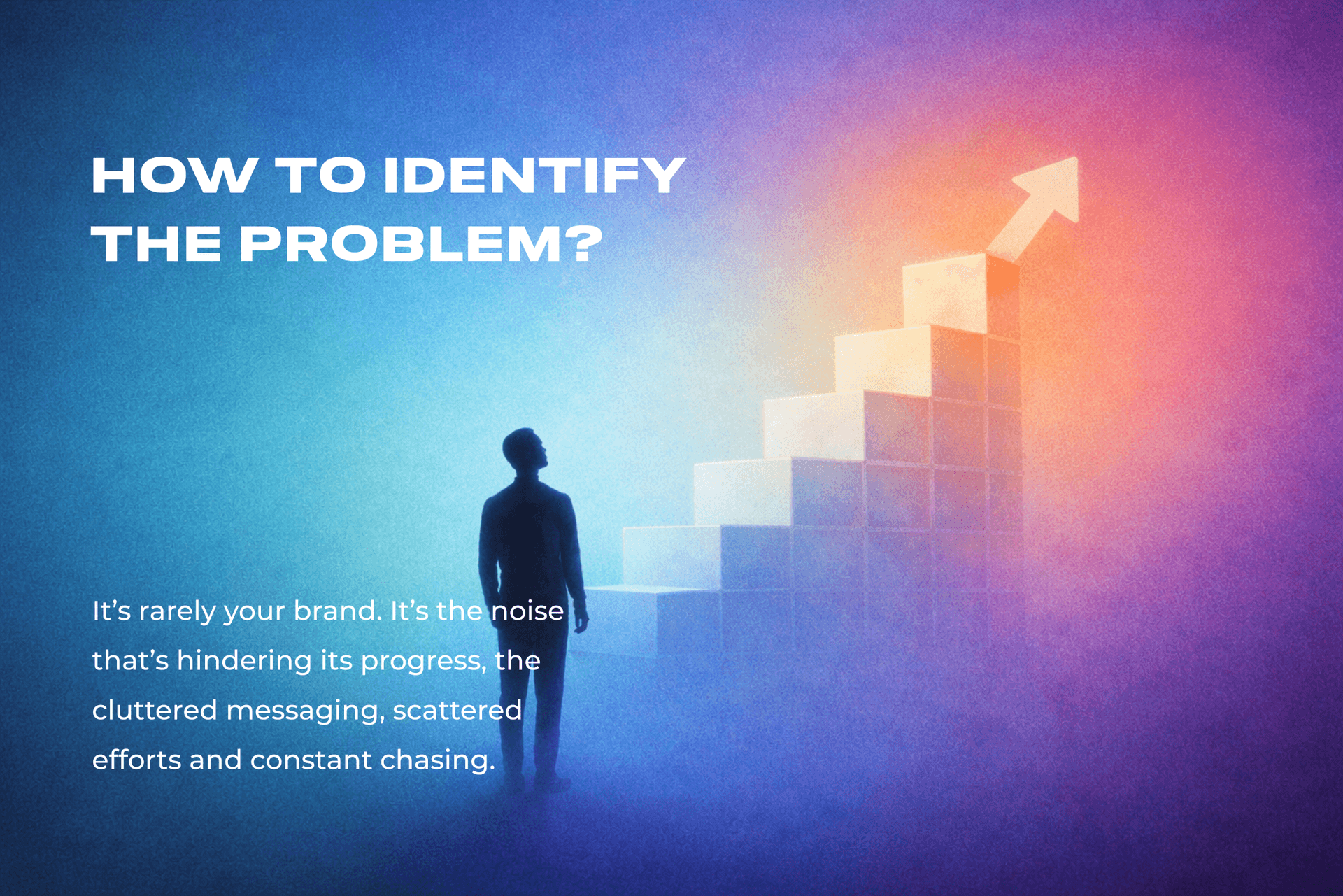 HOW TO IDENTIFY THE PROBLEM?

It’s rarely your brand. It’s the noise that’s hindering its progress, the cluttered messaging, scattered efforts and constant chasing.